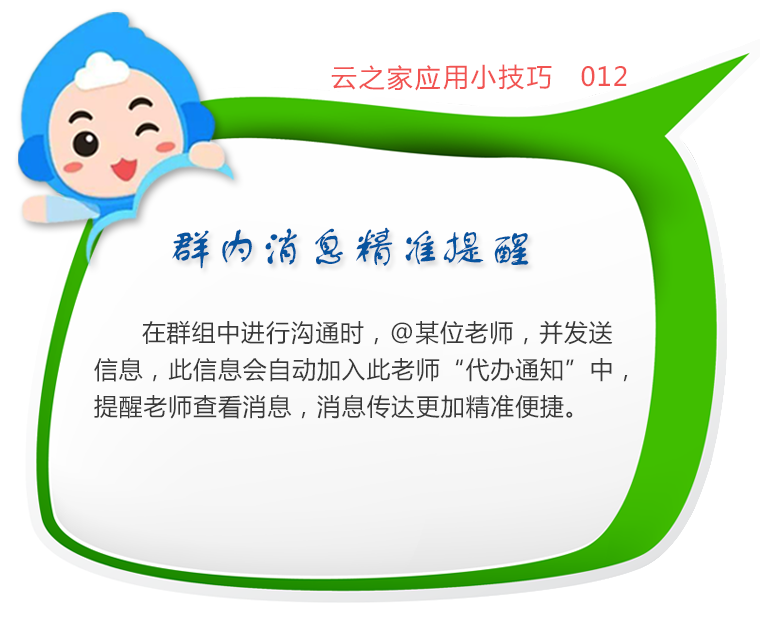 云之家应用小技巧　012

群内消息精准提醒

在群组中进行沟通时，@某位老师，并发送信息，此信息会自动加入此老师“代办通知”中，提醒老师查看消息，消息传达更加精准便捷。